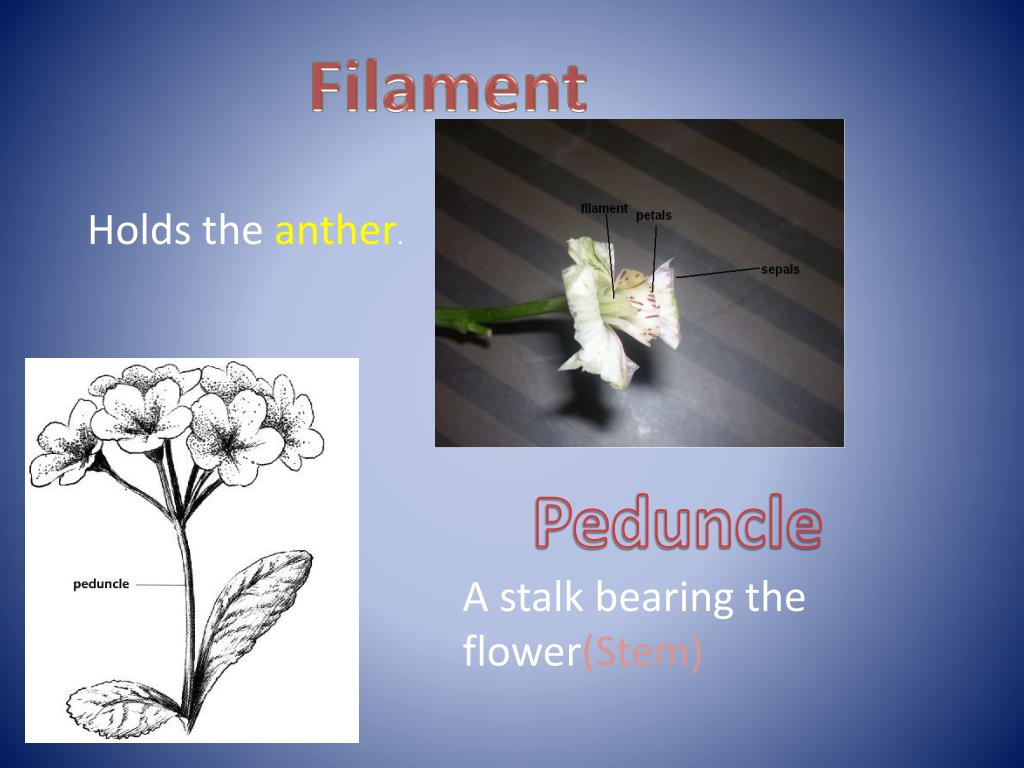 Filament

Holds the anther.

filament
petals
sepals

peduncle

Peduncle

A stalk bearing the flower(Stem)